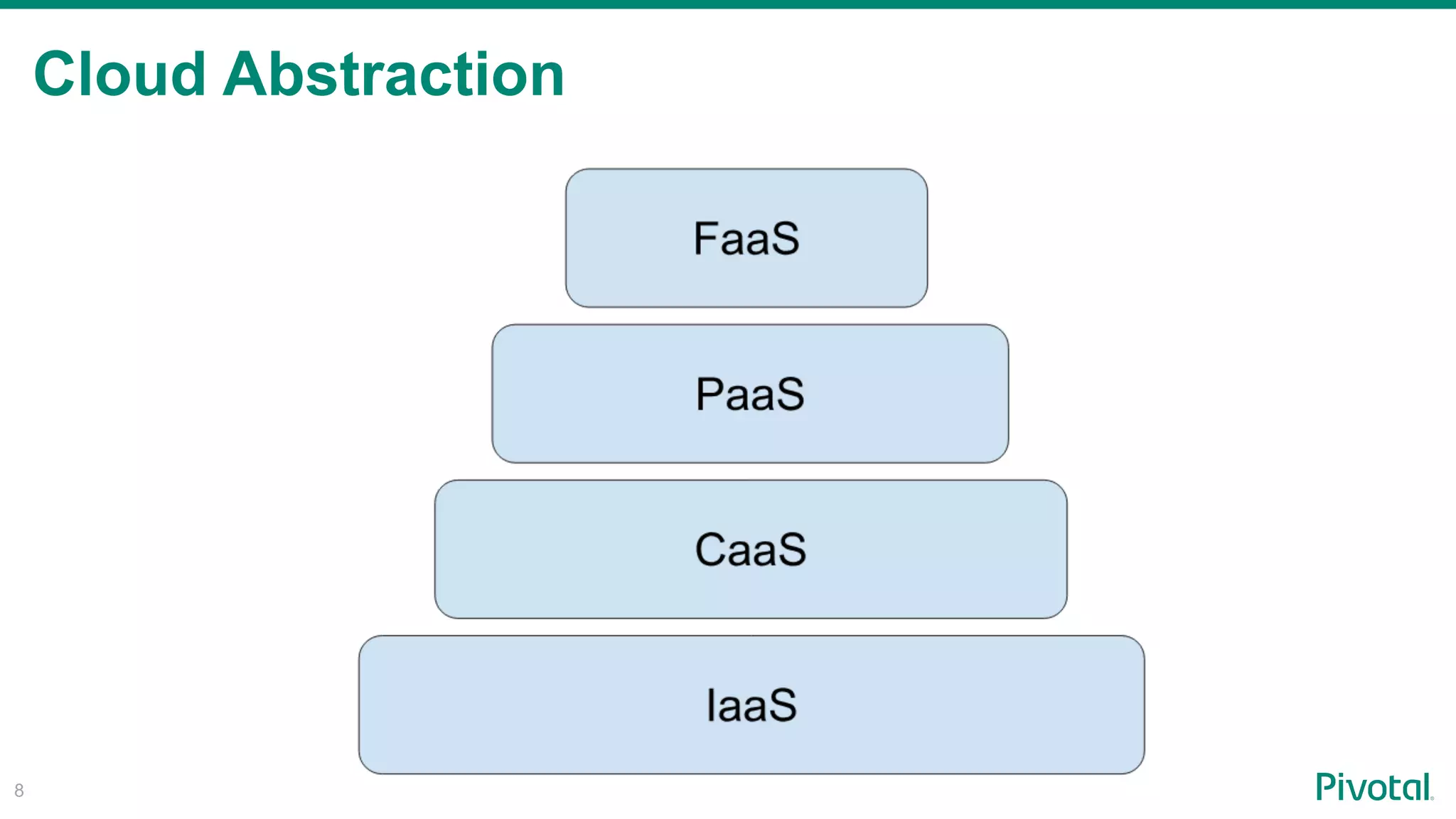 Cloud Abstraction

FaaS

PaaS

CaaS

IaaS

8

Pivotal